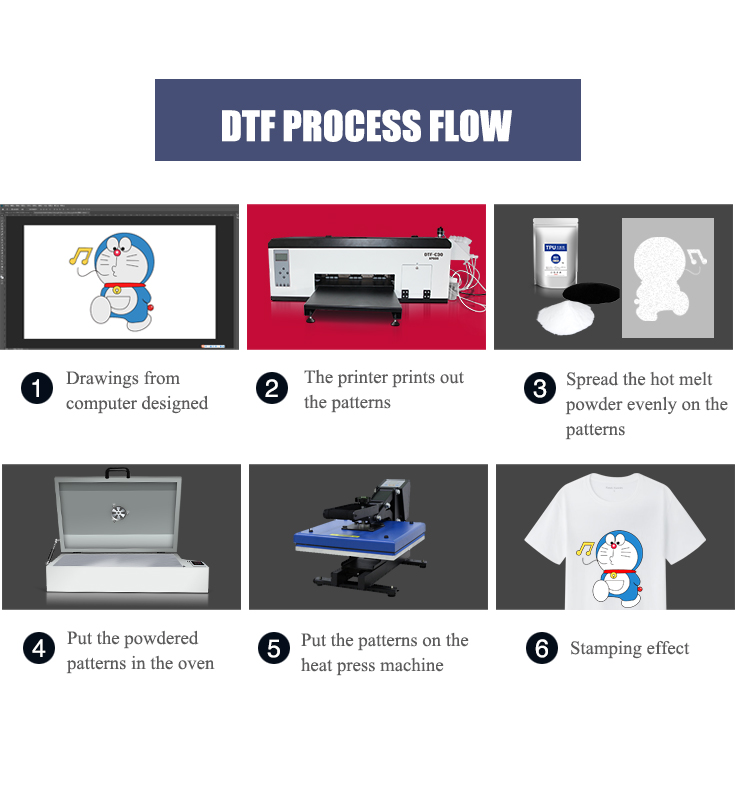 DTF PROCESS FLOW

DTF-C30

TPU

1 Drawings from computer designed

2 The printer prints out the patterns

3 Spread the hot melt powder evenly on the patterns

4 Put the powdered patterns in the oven

5 Put the patterns on the heat press machine

6 Stamping effect